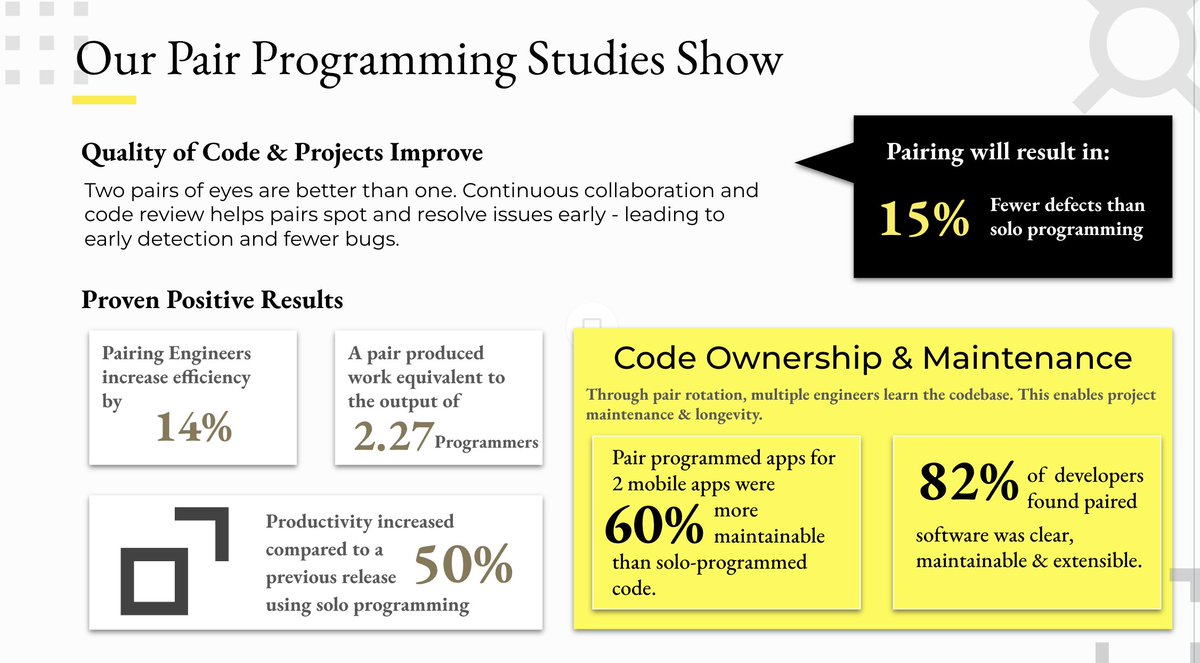 Our Pair Programming Studies Show

Quality of Code & Projects Improve

Two pairs of eyes are better than one. Continuous collaboration and code review helps pairs spot and resolve issues early - leading to early detection and fewer bugs.

Pairing will result in:

15% Fewer defects than solo programming

Proven Positive Results

Pairing Engineers increase efficiency by 14%

A pair produced work equivalent to the output of 2.27 Programmers

Productivity increased compared to a previous release using solo programming 50%

Code Ownership & Maintenance

Through pair rotation, multiple engineers learn the codebase. This enables project maintenance & longevity.

Pair programmed apps for 2 mobile apps were 60% more maintainable than solo-programmed code.

82% of developers found paired software was clear, maintainable & extensible.